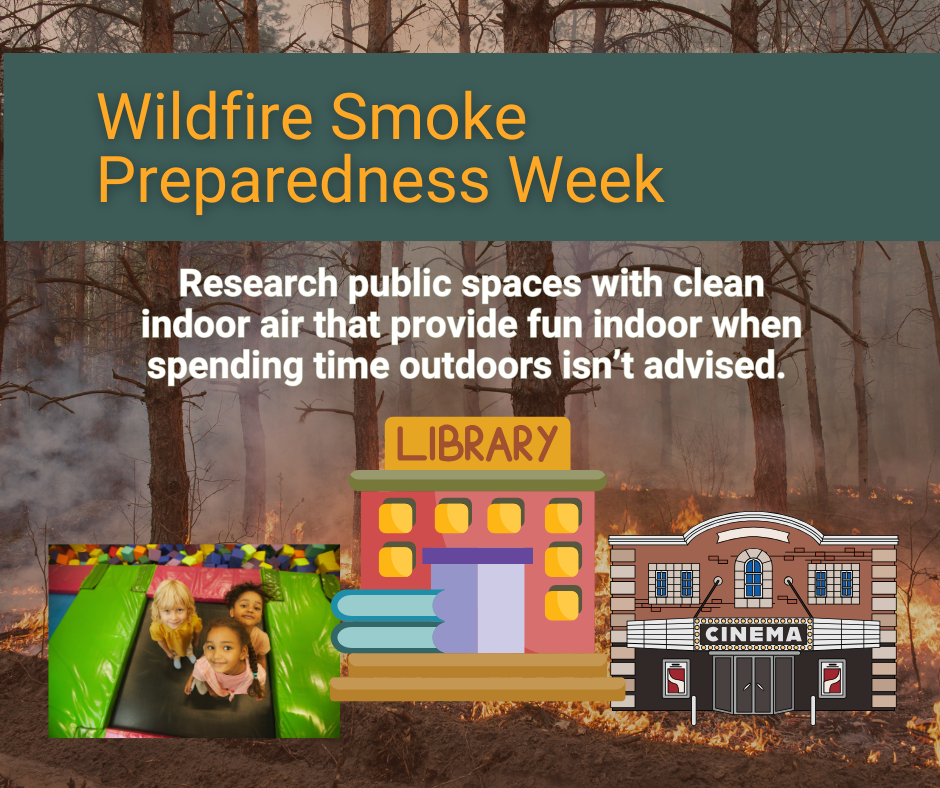 Wildfire Smoke Preparedness Week

Research public spaces with clean indoor air that provide fun indoor when spending time outdoors isn't advised.

LIBRARY

CINEMA